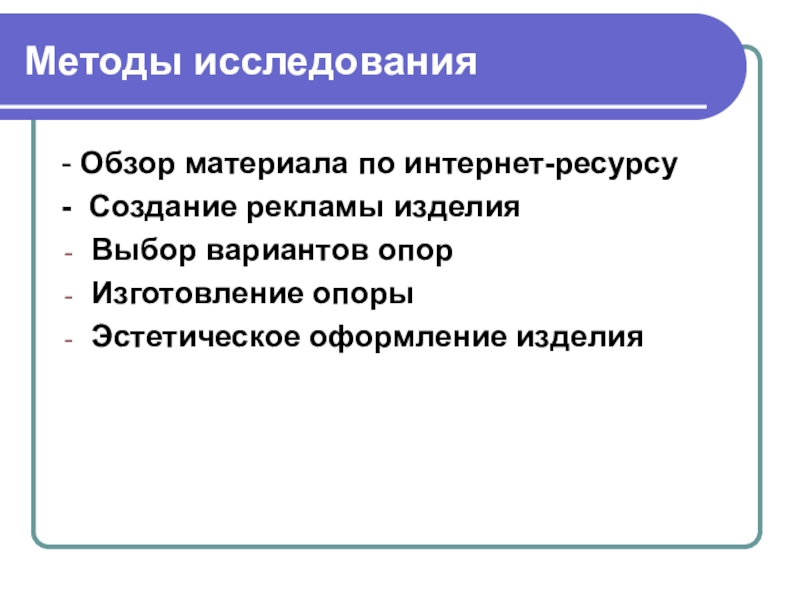 Методы исследования

- Обзор материала по интернет-ресурсу
- Создание рекламы изделия
- Выбор вариантов опор
- Изготовление опоры
- Эстетическое оформление изделия